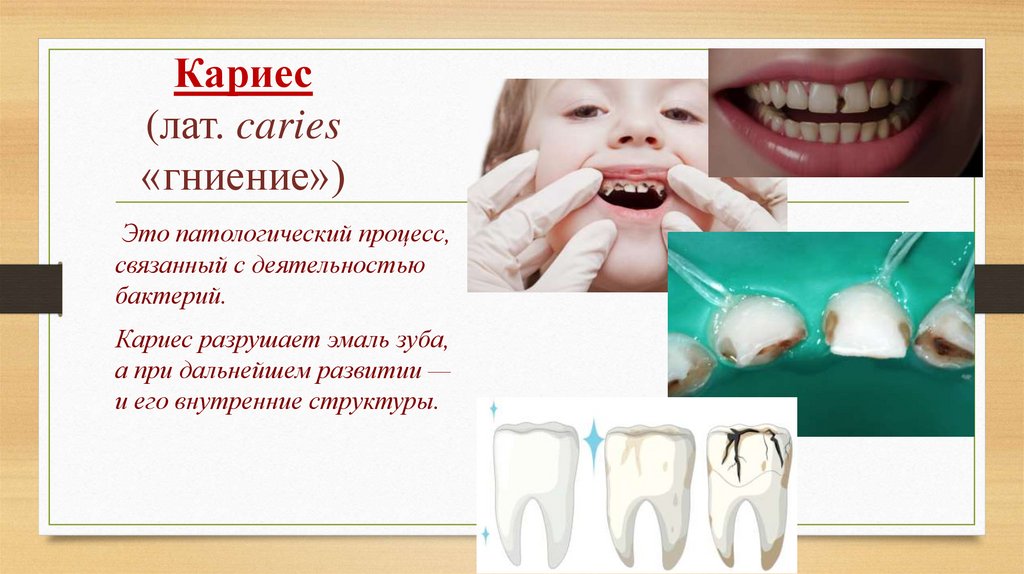 Кариес
(лат. caries
«гниение»)

Это патологический процесс, связанный с деятельностью бактерий.

Кариес разрушает эмаль зуба, а при дальнейшем развитии — и его внутренние структуры.